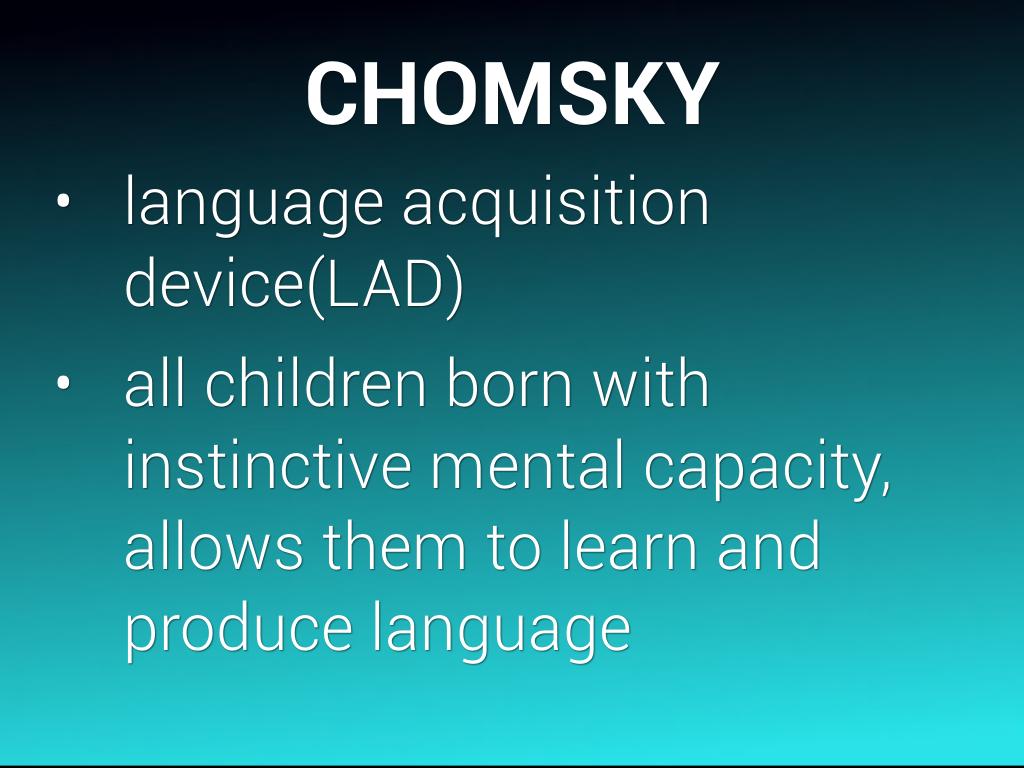 CHOMSKY

• language acquisition device(LAD)
• all children born with instinctive mental capacity, allows them to learn and produce language